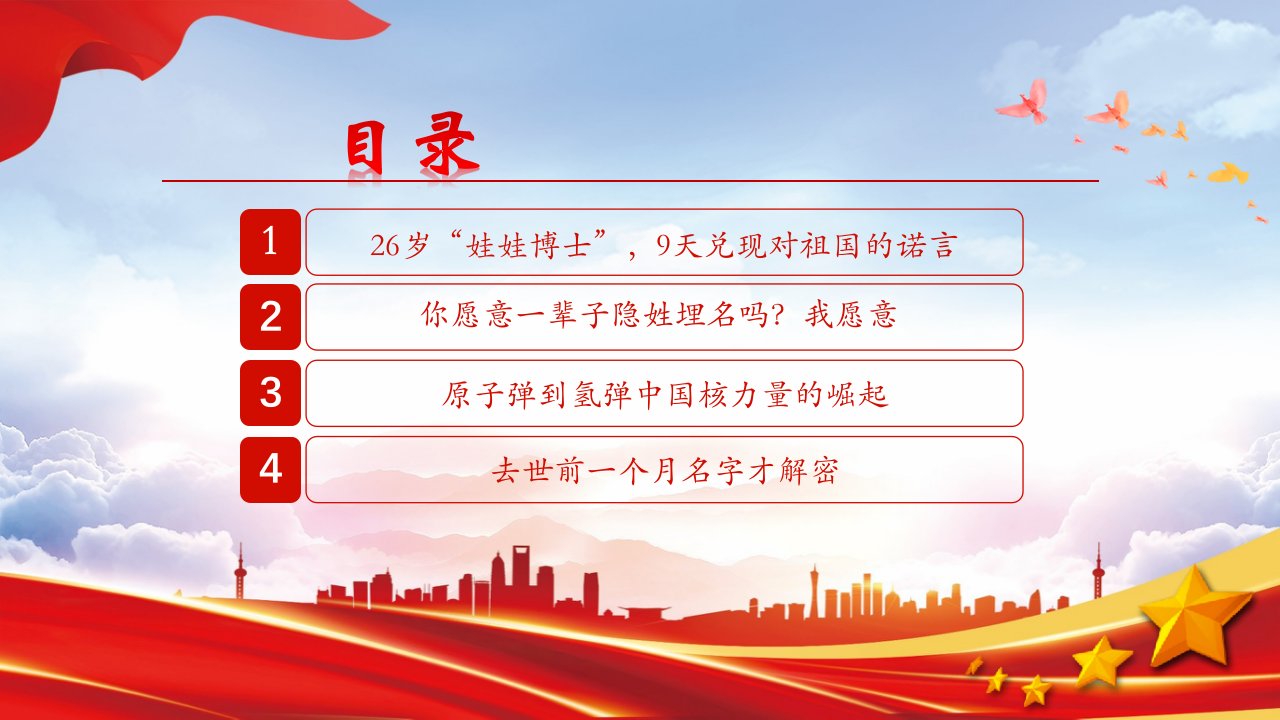 目录

1 26岁“娃娃博士”，9天兑现对祖国的诺言

2 你愿意一辈子隐姓埋名吗？我愿意

3 原子弹到氢弹中国核力量的崛起

4 去世前一个月名字才解密